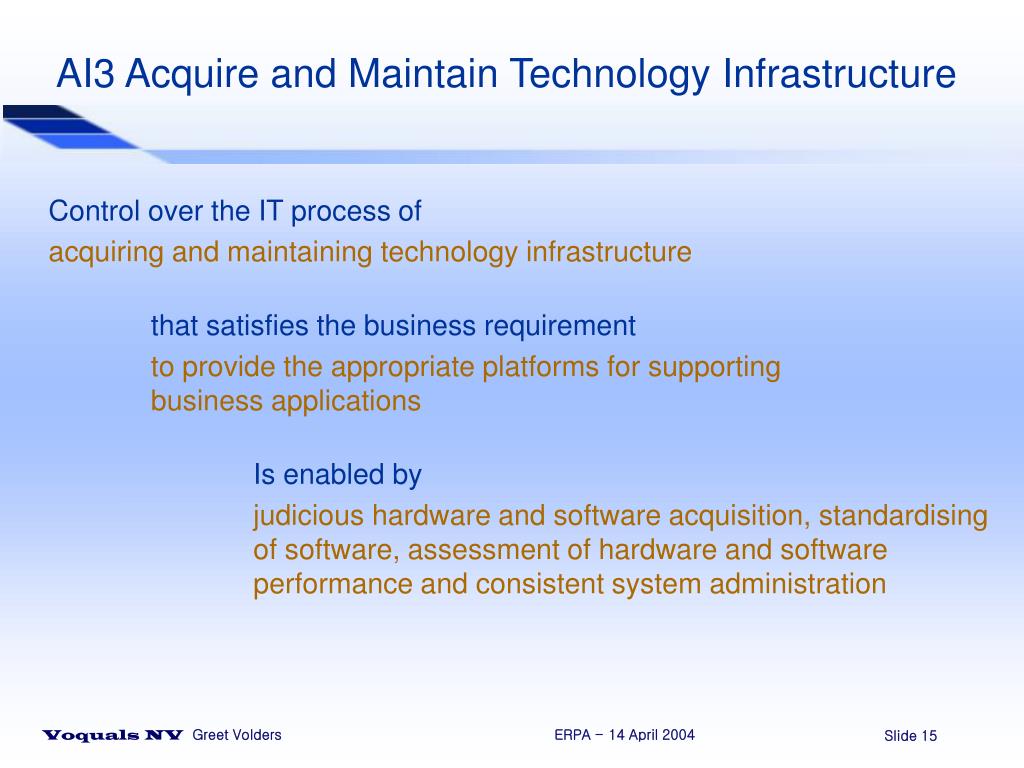 AI3 Acquire and Maintain Technology Infrastructure

Control over the IT process of
acquiring and maintaining technology infrastructure

that satisfies the business requirement
to provide the appropriate platforms for supporting business applications

Is enabled by
judicious hardware and software acquisition, standardising of software, assessment of hardware and software performance and consistent system administration

Voquals NV Greet Volders ERPA – 14 April 2004 Slide 15